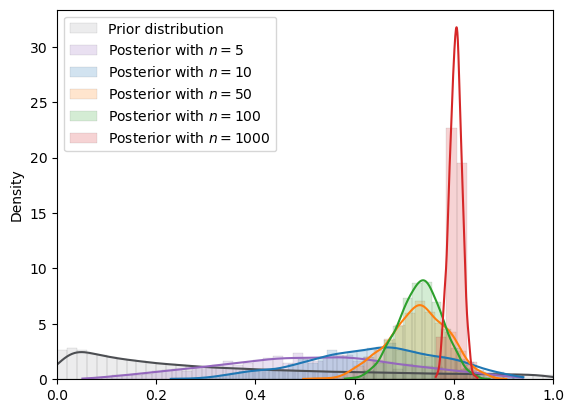 Prior distribution
Posterior with $n = 5$
Posterior with $n = 10$
Posterior with $n = 50$
Posterior with $n = 100$
Posterior with $n = 1000$

Density

30
25
20
15
10
5
0

0.0
0.2
0.4
0.6
0.8
1.0